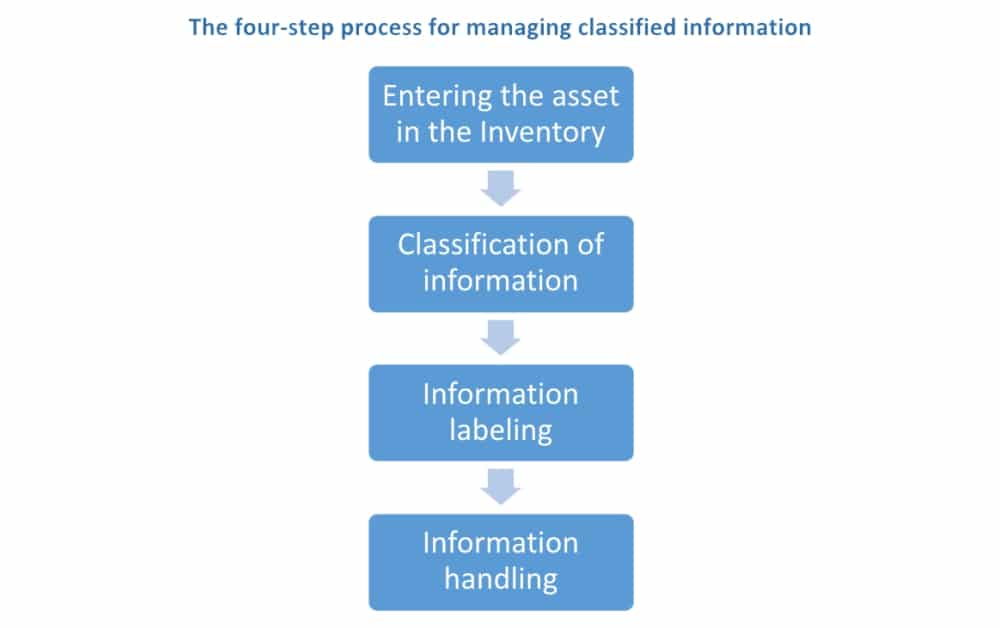 The four-step process for managing classified information

Entering the asset in the Inventory

Classification of information

Information labeling

Information handling